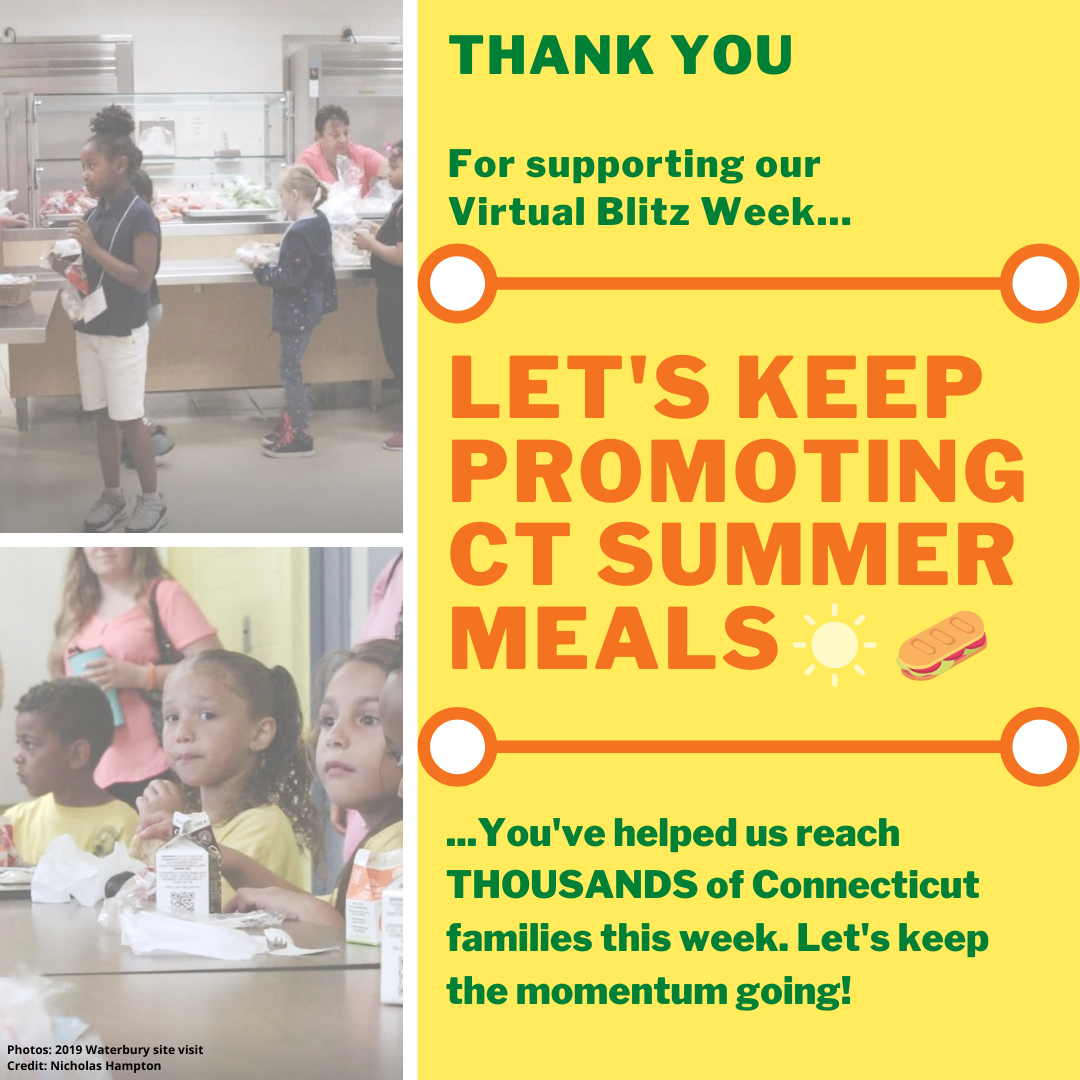 THANK YOU

For supporting our Virtual Blitz Week...

LET'S KEEP PROMOTING CT SUMMER MEALS

...You've helped us reach THOUSANDS of Connecticut families this week. Let's keep the momentum going!

Photos: 2019 Waterbury site visit
Credit: Nicholas Hampton